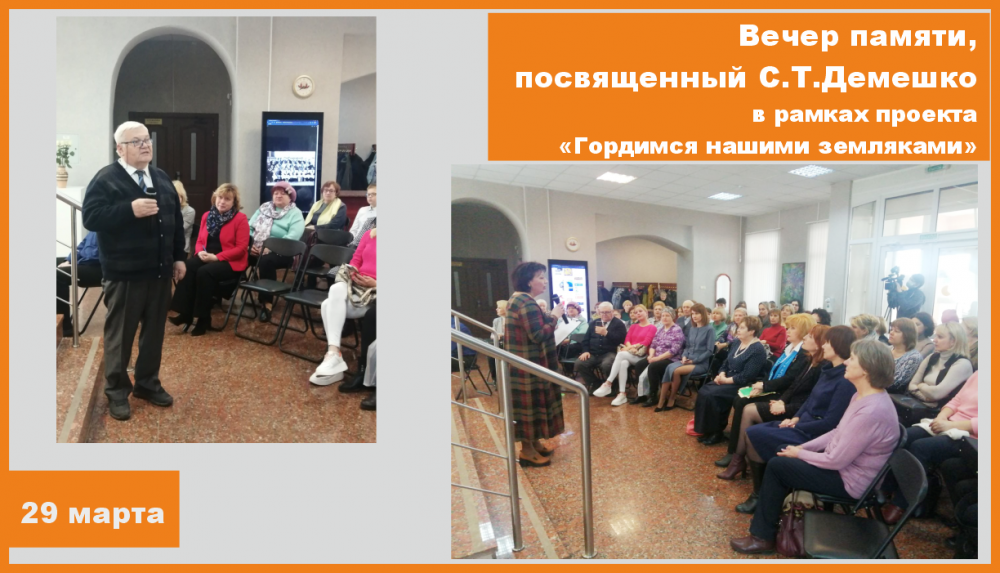 Вечер памяти, посвященный С.Т.Демешко в рамках проекта «Гордимся нашими земляками»

29 марта